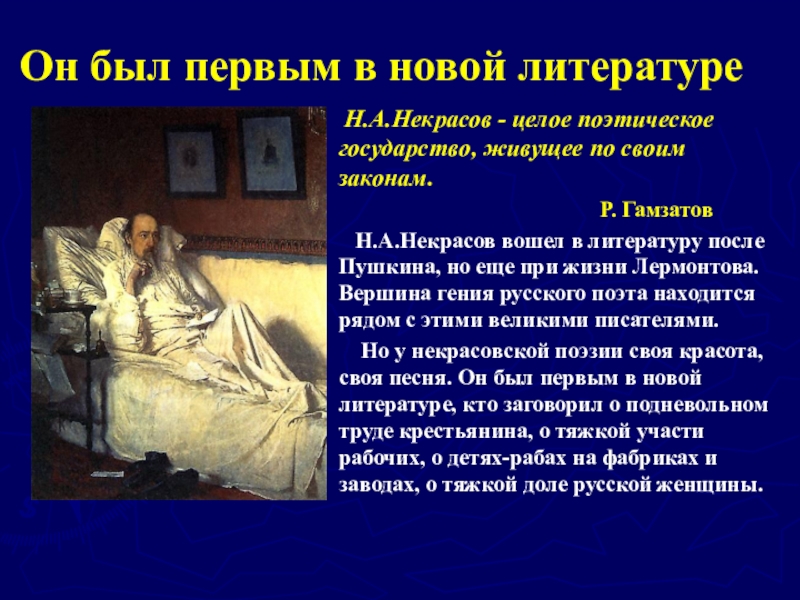 Он был первым в новой литературе

Н.А.Некрасов - целое поэтическое государство, живущее по своим законам.

Р. Гамзатов

Н.А.Некрасов вошел в литературу после Пушкина, но еще при жизни Лермонтова. Вершина гения русского поэта находится рядом с этими великими писателями.

Но у некрасовской поэзии своя красота, своя песня. Он был первым в новой литературе, кто заговорил о подневольном труде крестьянина, о тяжкой участи рабочих, о детях-рабах на фабриках и заводах, о тяжкой доле русской женщины.